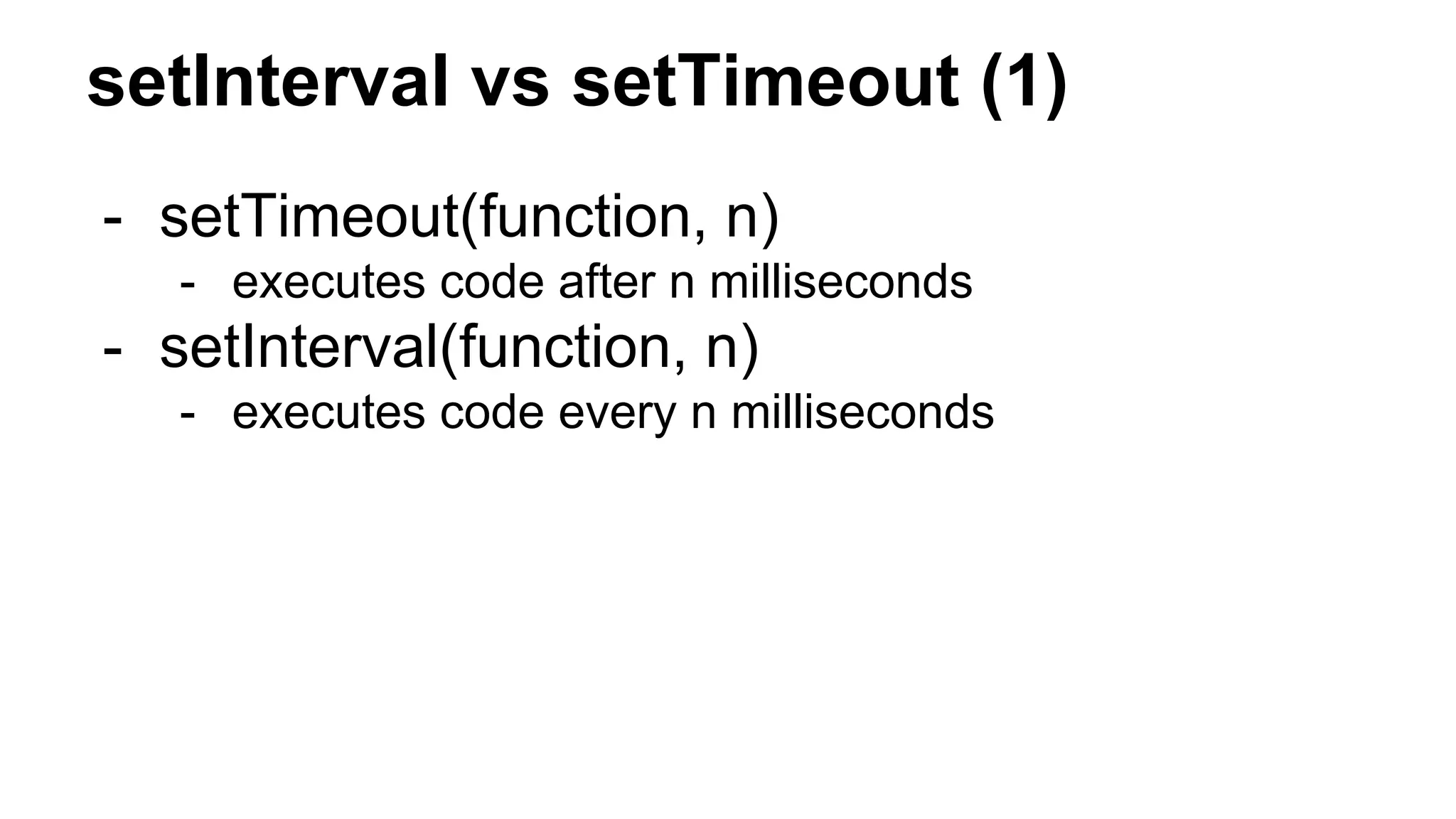 setInterval vs setTimeout (1)

- setTimeout(function, n)
  - executes code after n milliseconds
- setInterval(function, n)
  - executes code every n milliseconds